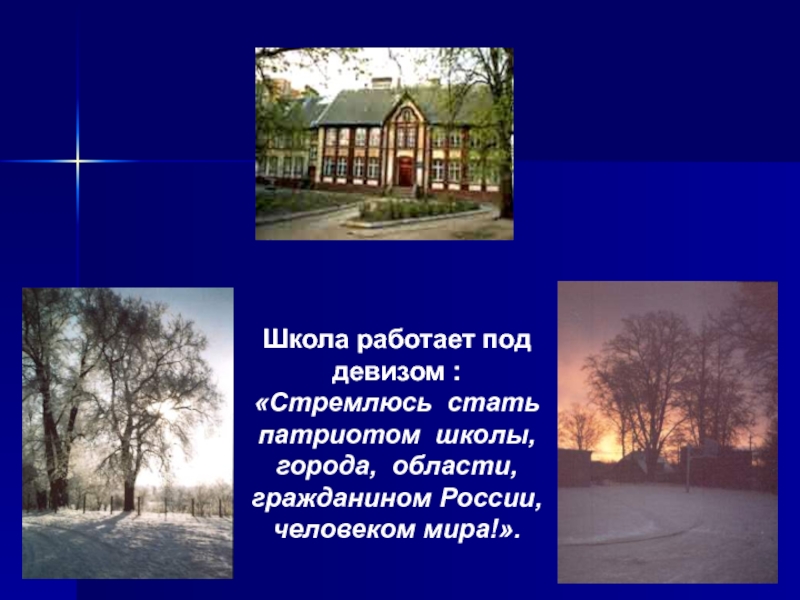 Школа работает под девизом :
«Стремлюсь стать патриотом школы, города, области, гражданином России, человеком мира!».